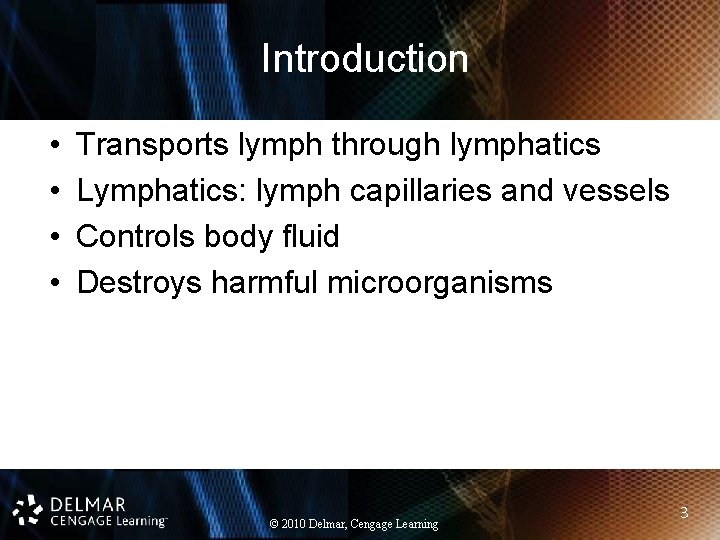 Introduction

• Transports lymph through lymphatics
• Lymphatics: lymph capillaries and vessels
• Controls body fluid
• Destroys harmful microorganisms

DELMAR
CENGAGE Learning™

© 2010 Delmar, Cengage Learning

3